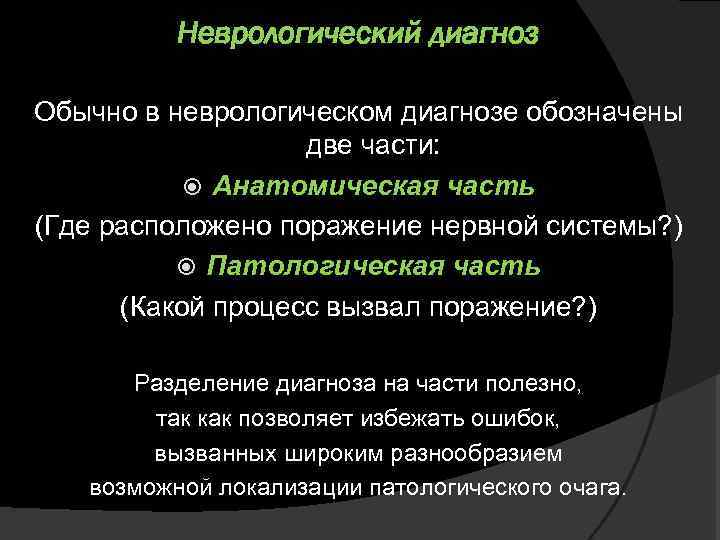 Неврологический диагноз

Обычно в неврологическом диагнозе обозначены две части:

Анатомическая часть

(Где расположено поражение нервной системы?)

Патологическая часть

(Какой процесс вызвал поражение?)

Разделение диагноза на части полезно, так как позволяет избежать ошибок, вызванных широким разнообразием возможной локализации патологического очага.